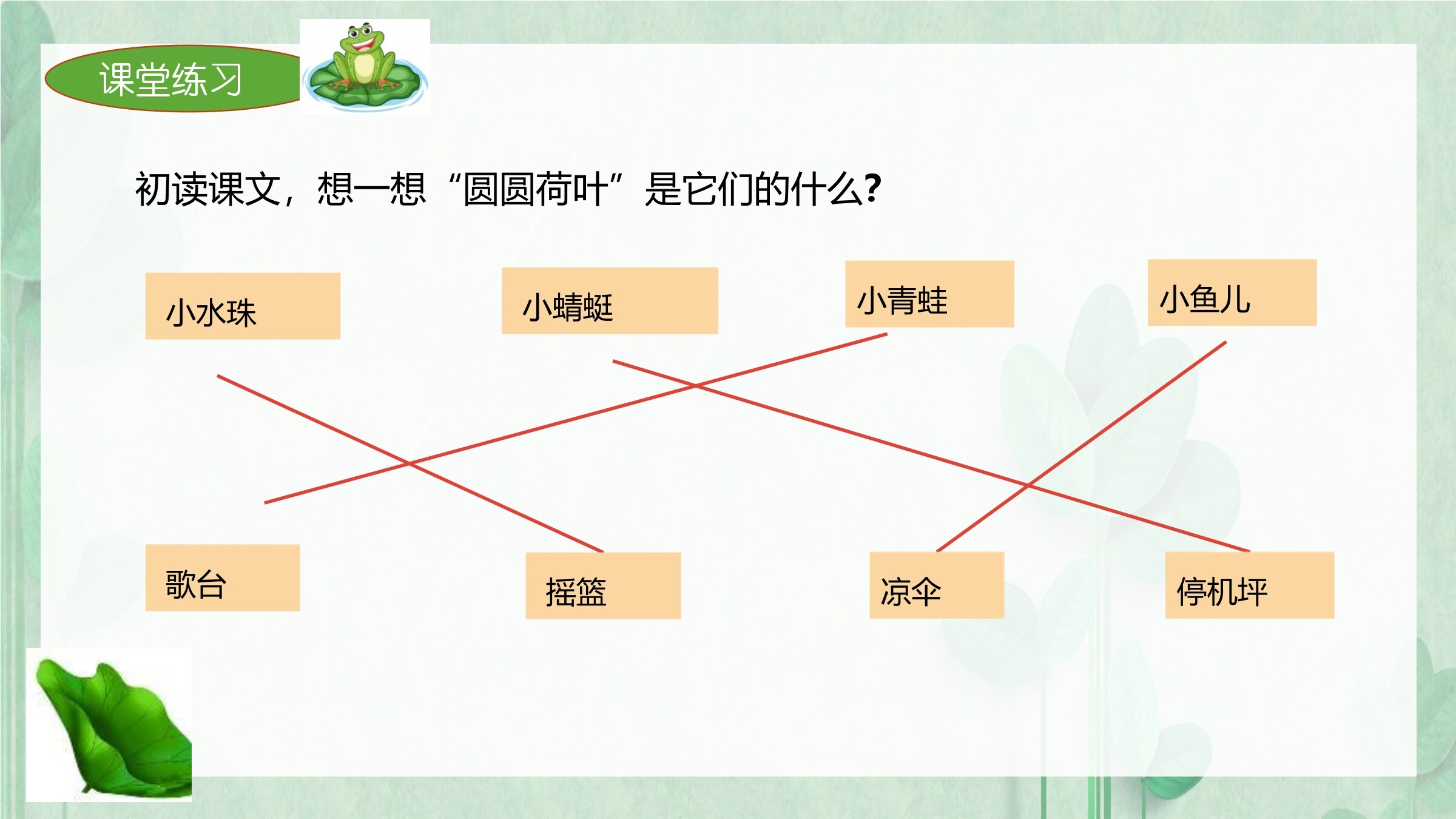 课堂练习

初读课文，想一想“圆圆荷叶”是它们的什么?

小水珠

小蜻蜓

小青蛙

小鱼儿

歌台

摇篮

凉伞

停机坪